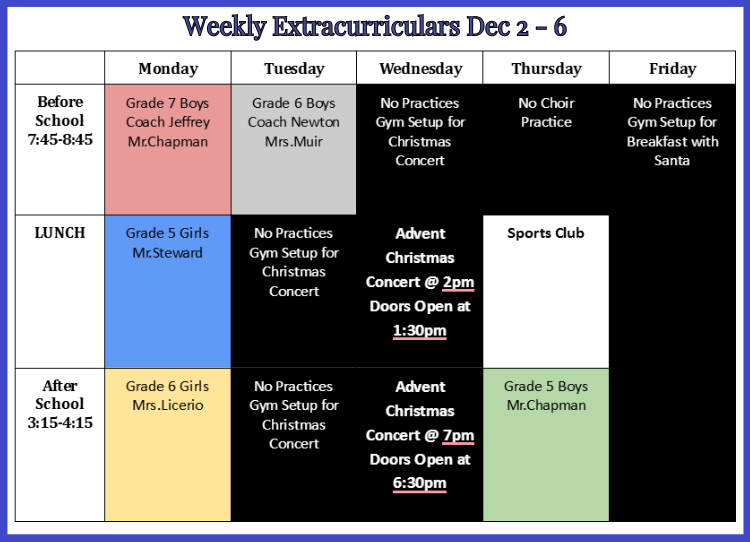 Weekly Extracurriculars Dec 2 – 6

| | Monday | Tuesday | Wednesday | Thursday | Friday |
|---|---|---|---|---|---|
| Before School 7:45-8:45 | Grade 7 Boys Coach Jeffrey Mr.Chapman | Grade 6 Boys Coach Newton Mrs.Muir | No Practices Gym Setup for Christmas Concert | No Choir Practice | No Practices Gym Setup for Breakfast with Santa |
| LUNCH | Grade 5 Girls Mr.Steward | No Practices Gym Setup for Christmas Concert | Advent Christmas Concert @ 2pm Doors Open at 1:30pm | Sports Club | |
| After School 3:15-4:15 | Grade 6 Girls Mrs.Licerio | No Practices Gym Setup for Christmas Concert | Advent Christmas Concert @ 7pm Doors Open at 6:30pm | Grade 5 Boys Mr.Chapman | |